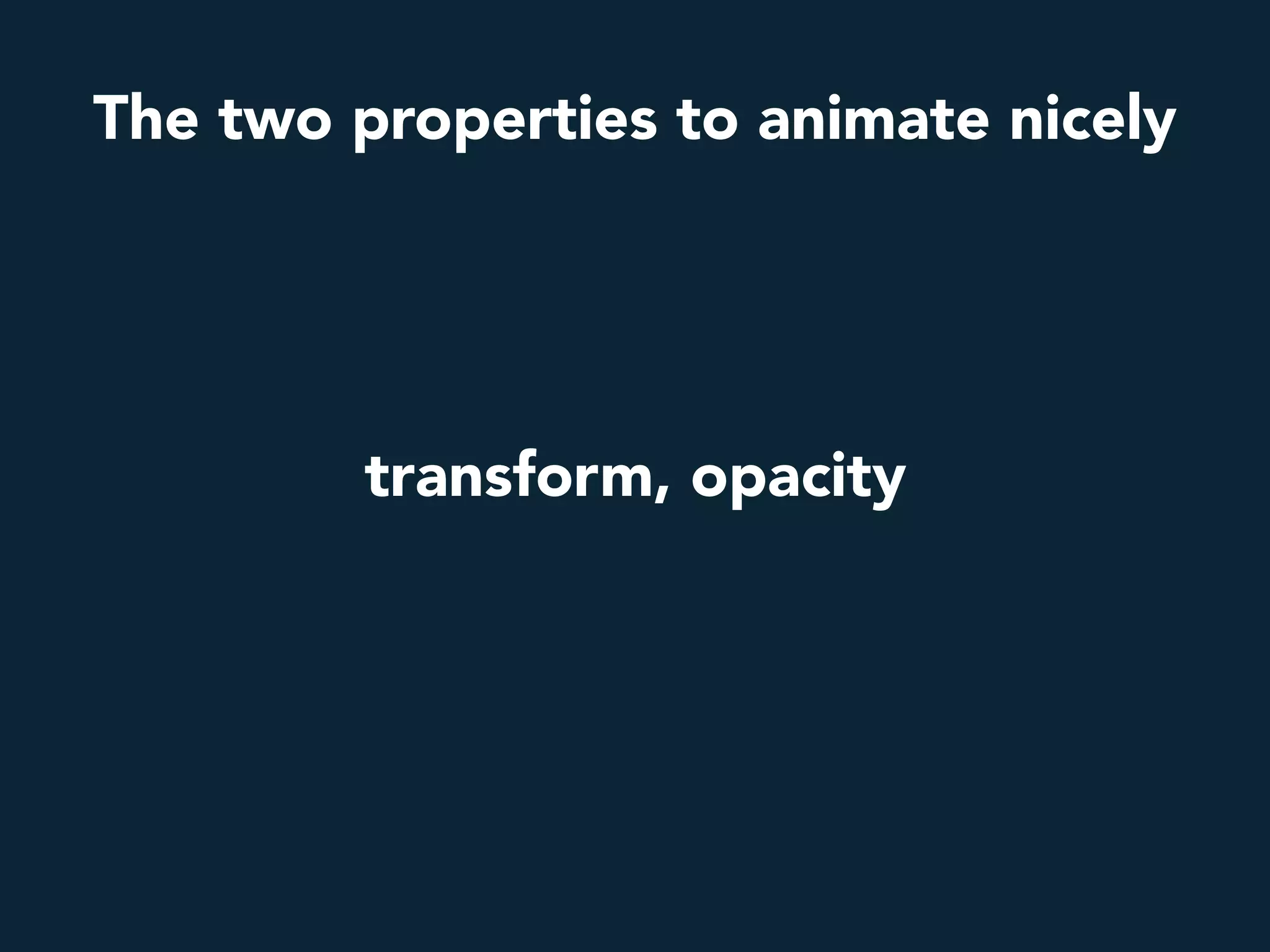 The two properties to animate nicely

transform, opacity